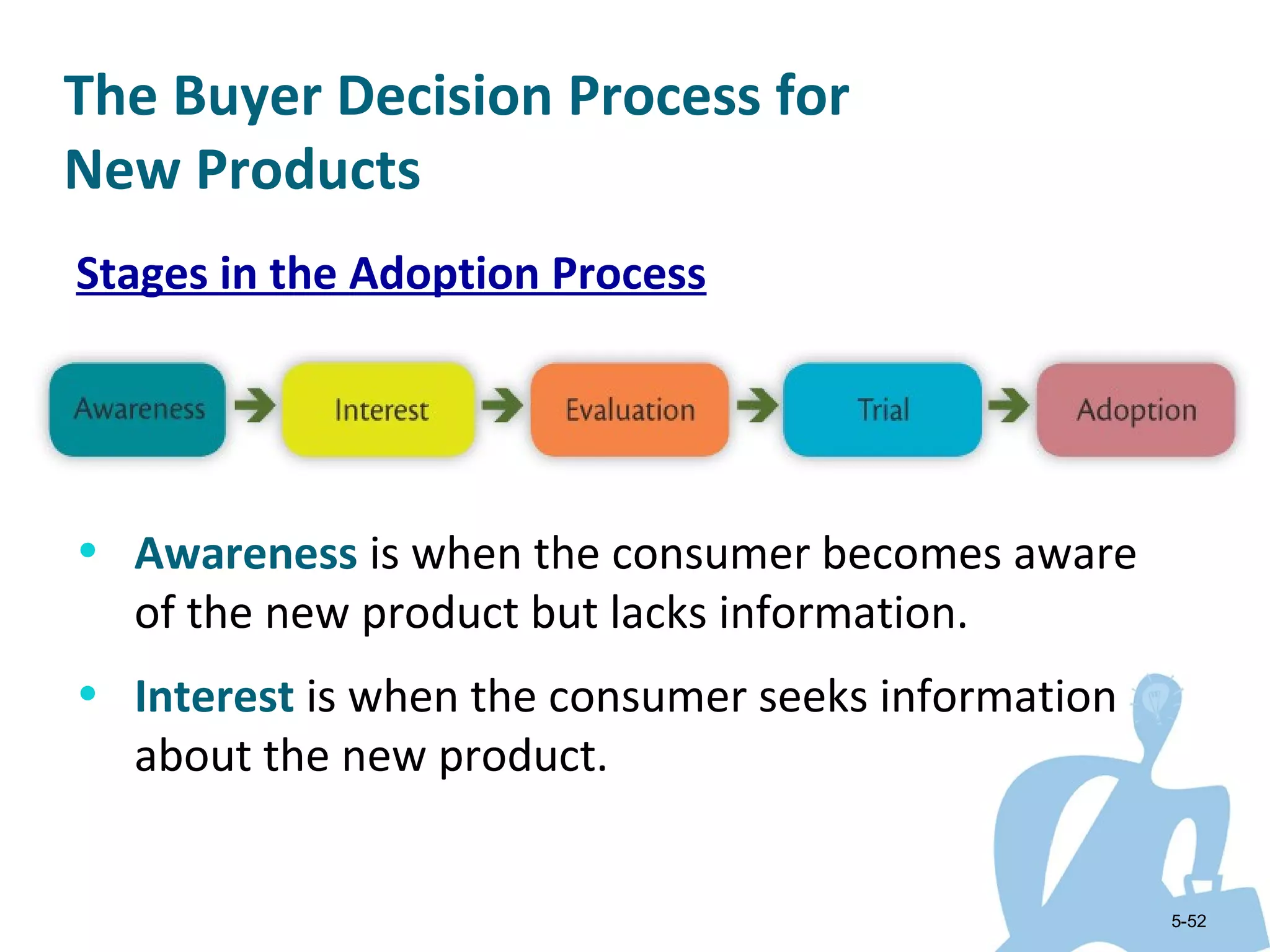 The Buyer Decision Process for New Products

Stages in the Adoption Process

Awareness
Interest
Evaluation
Trial
Adoption

• Awareness is when the consumer becomes aware of the new product but lacks information.

• Interest is when the consumer seeks information about the new product.

5-52